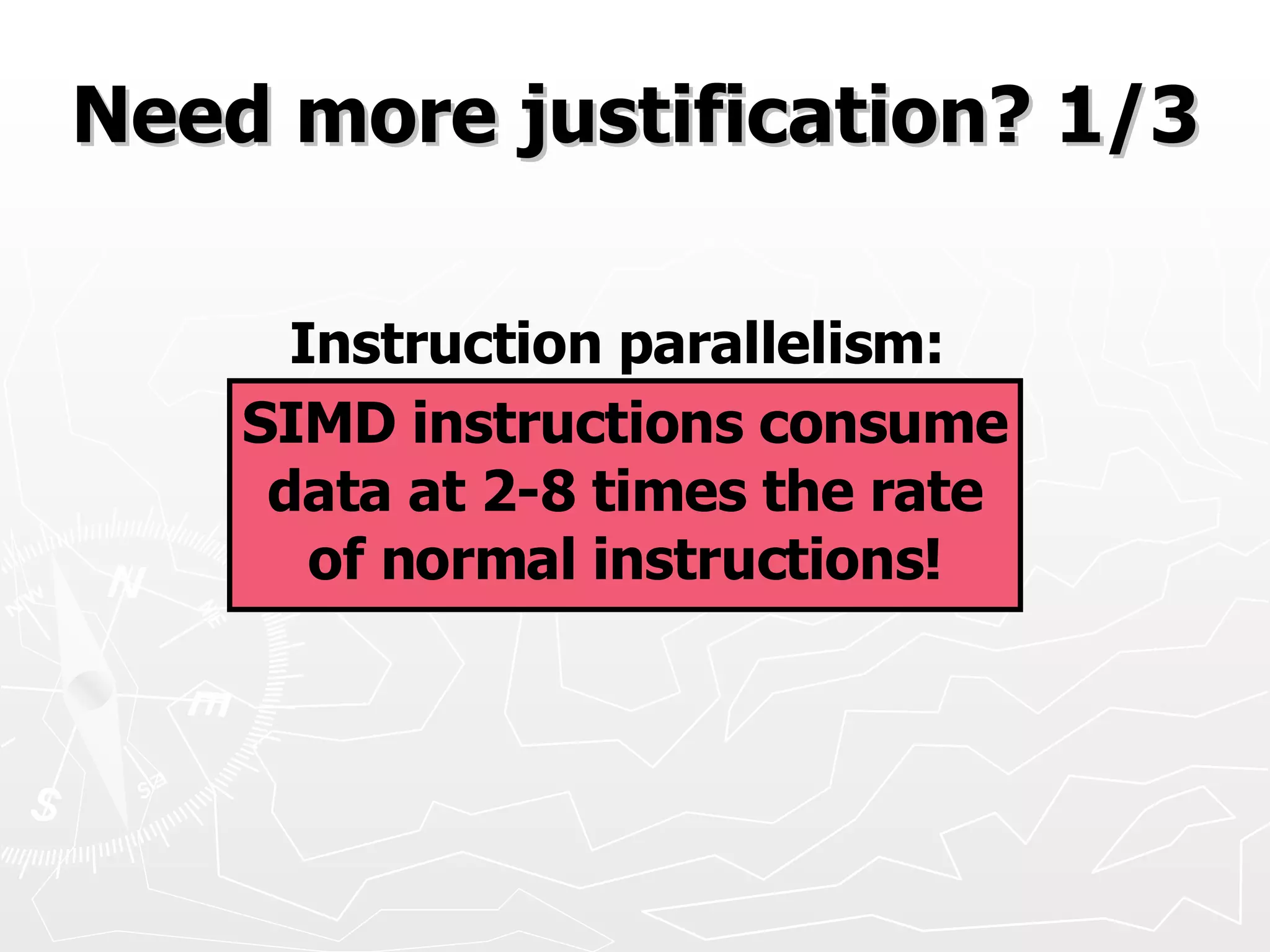 Need more justification? 1/3

Instruction parallelism:

SIMD instructions consume data at 2-8 times the rate of normal instructions!